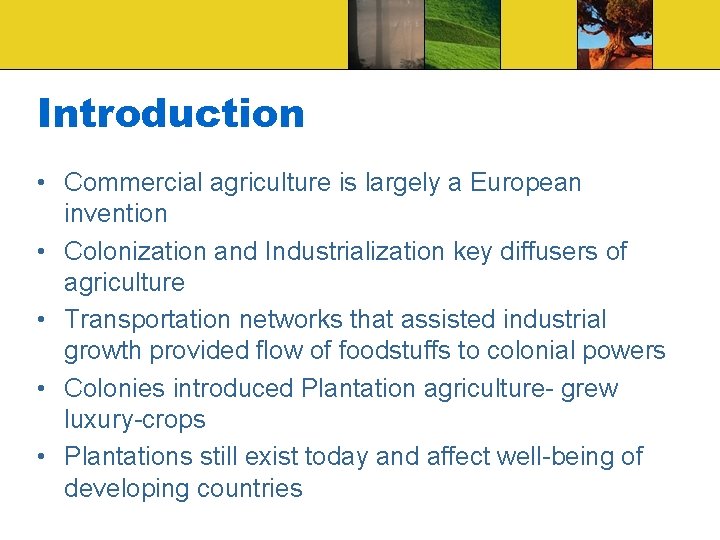 Introduction

• Commercial agriculture is largely a European invention
• Colonization and Industrialization key diffusers of agriculture
• Transportation networks that assisted industrial growth provided flow of foodstuffs to colonial powers
• Colonies introduced Plantation agriculture- grew luxury-crops
• Plantations still exist today and affect well-being of developing countries